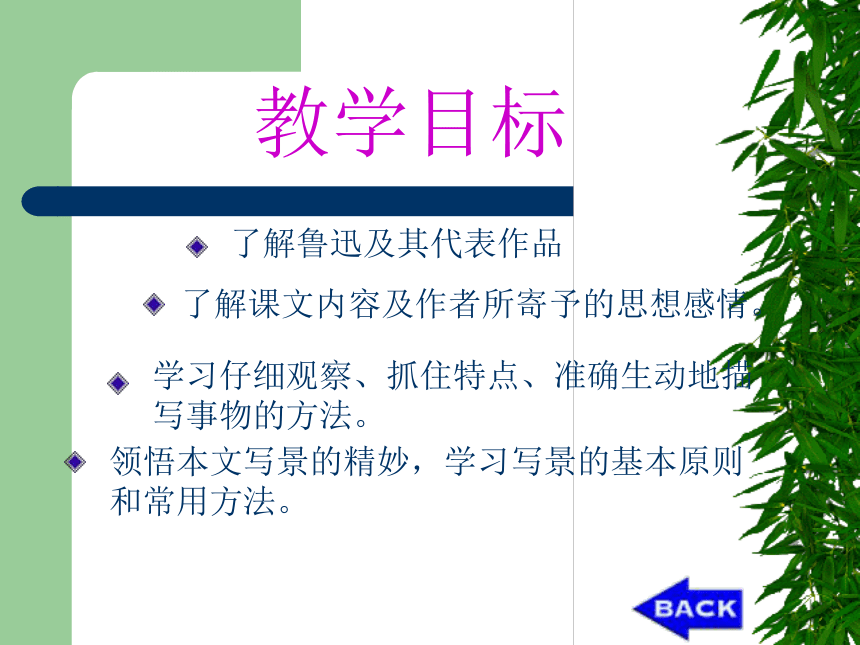 教学目标

了解鲁迅及其代表作品

了解课文内容及作者所寄予的思想感情。

学习仔细观察、抓住特点、准确生动地描写事物的方法。

领悟本文写景的精妙，学习写景的基本原则和常用方法。

BACK